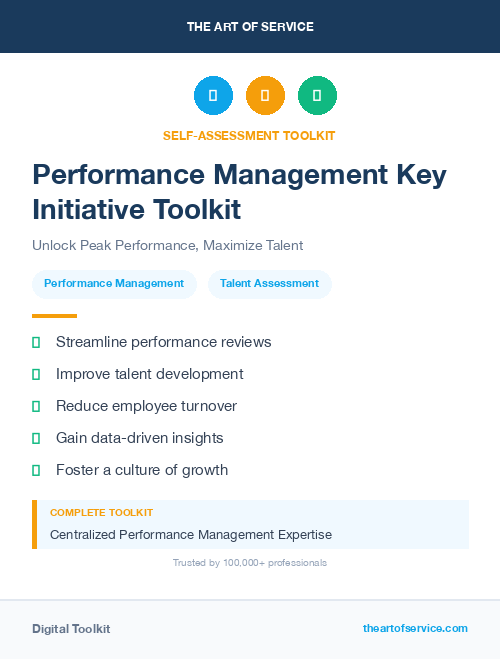 THE ART OF SERVICE

SELF-ASSESSMENT TOOLKIT

Performance Management Key Initiative Toolkit

Unlock Peak Performance, Maximize Talent

Performance Management

Talent Assessment

Streamline performance reviews

Improve talent development

Reduce employee turnover

Gain data-driven insights

Foster a culture of growth

COMPLETE TOOLKIT

Centralized Performance Management Expertise

Trusted by 100,000+ professionals

Digital Toolkit

theartofservice.com